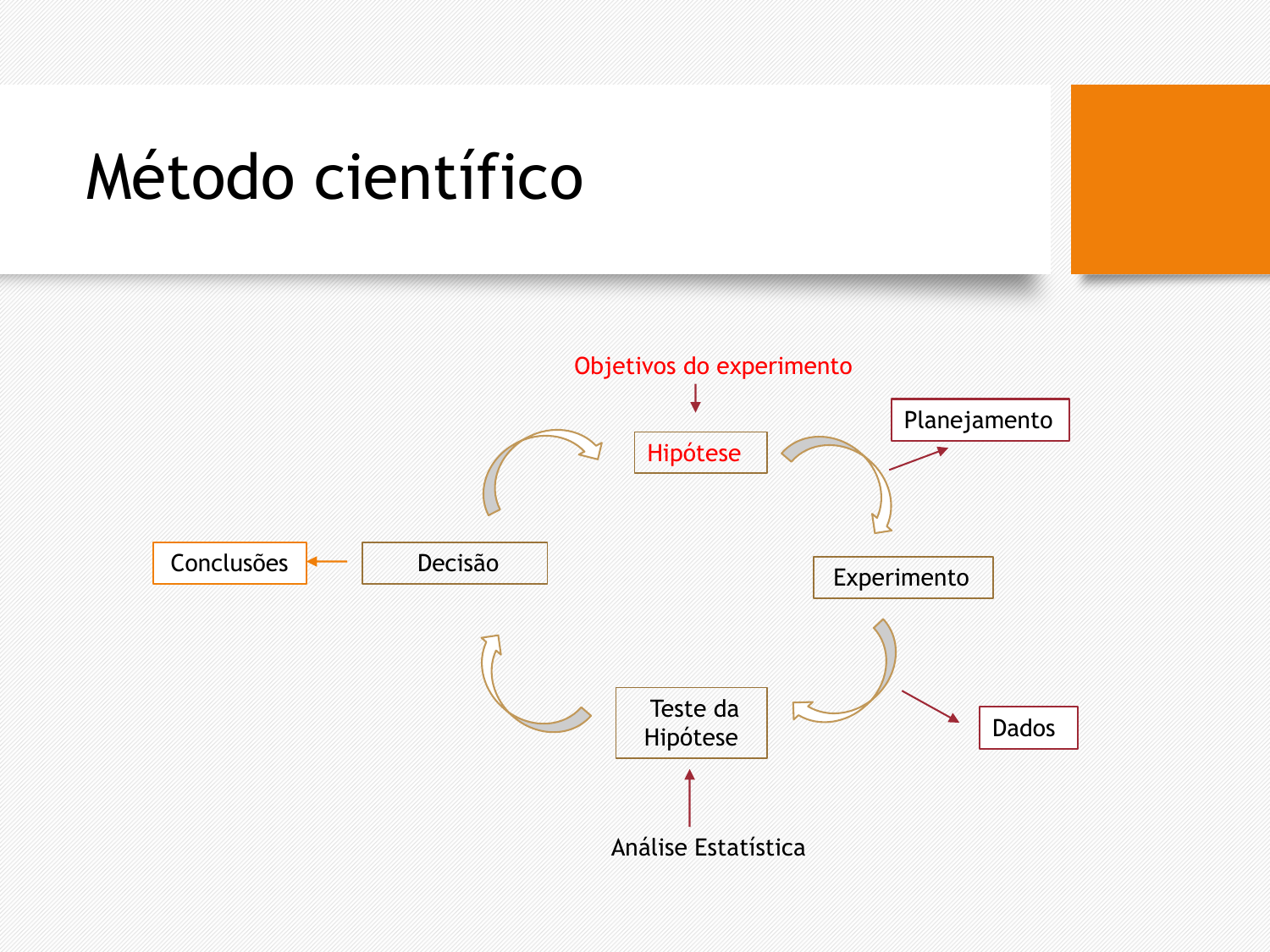 Método científico

Objetivos do experimento

Hipótese

Planejamento

Experimento

Dados

Teste da Hipótese

Análise Estatística

Decisão

Conclusões